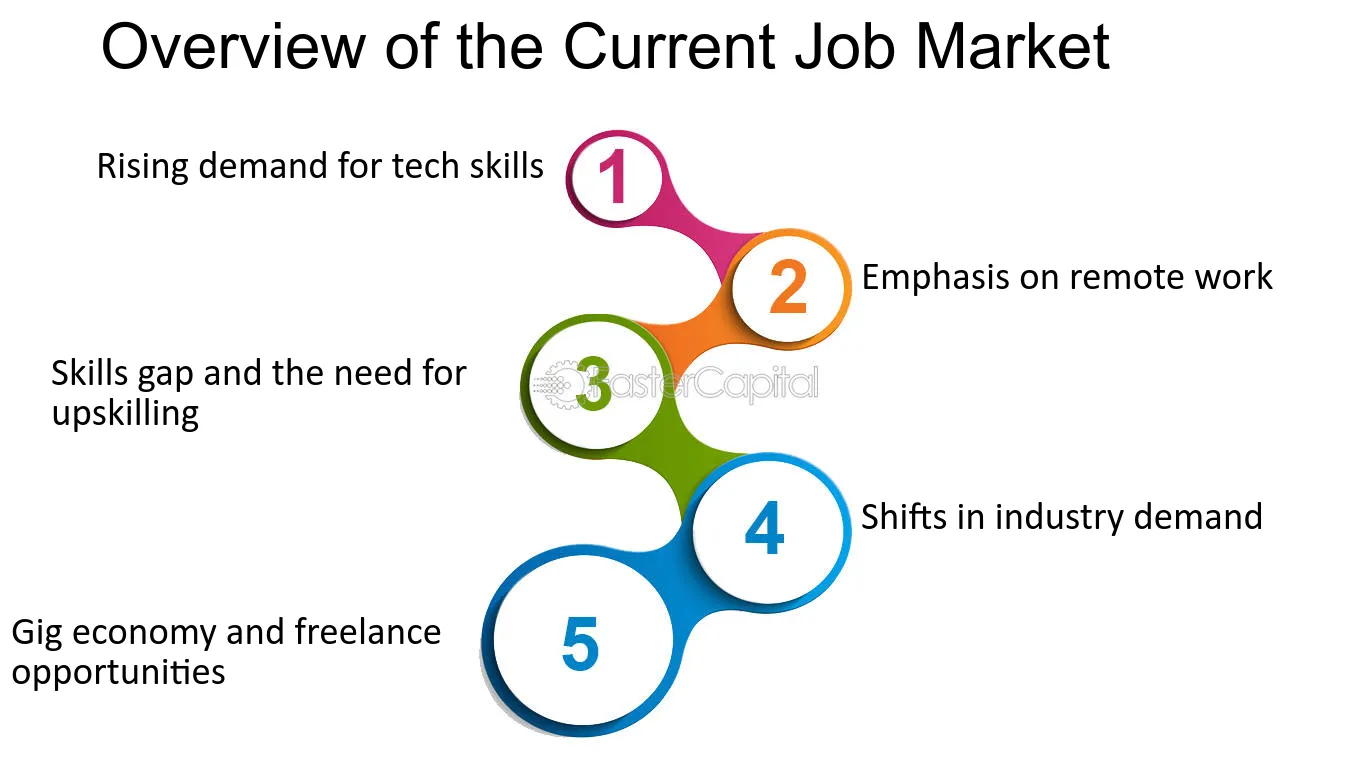 Overview of the Current Job Market

Rising demand for tech skills

1

2

Emphasis on remote work

Skills gap and the need for upskilling

3

4

Shifts in industry demand

Gig economy and freelance opportunities

5

FasterCapital